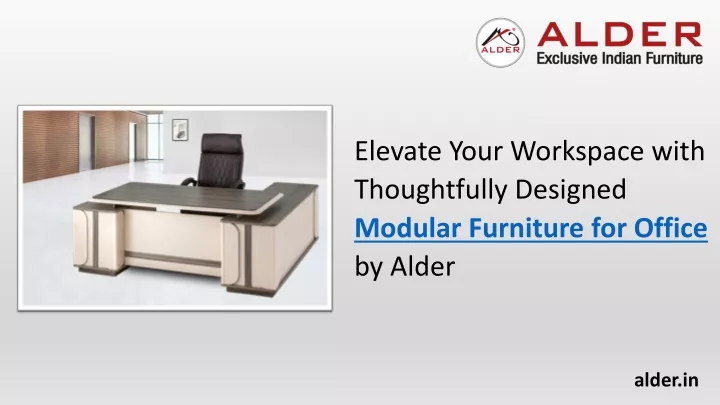 ALDER

ALDER
Exclusive Indian Furniture

Elevate Your Workspace with Thoughtfully Designed Modular Furniture for Office by Alder

alder.in